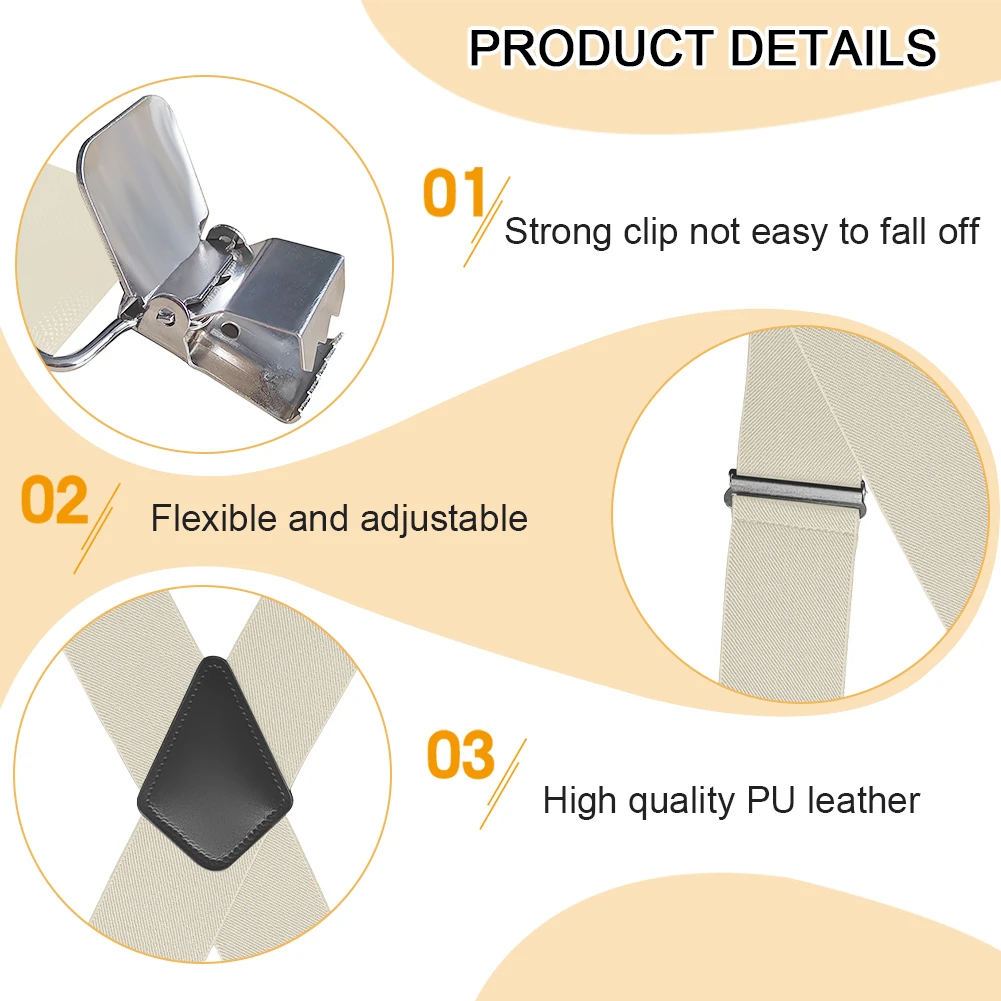 PRODUCT DETAILS

01
Strong clip not easy to fall off

02
Flexible and adjustable

03
High quality PU leather